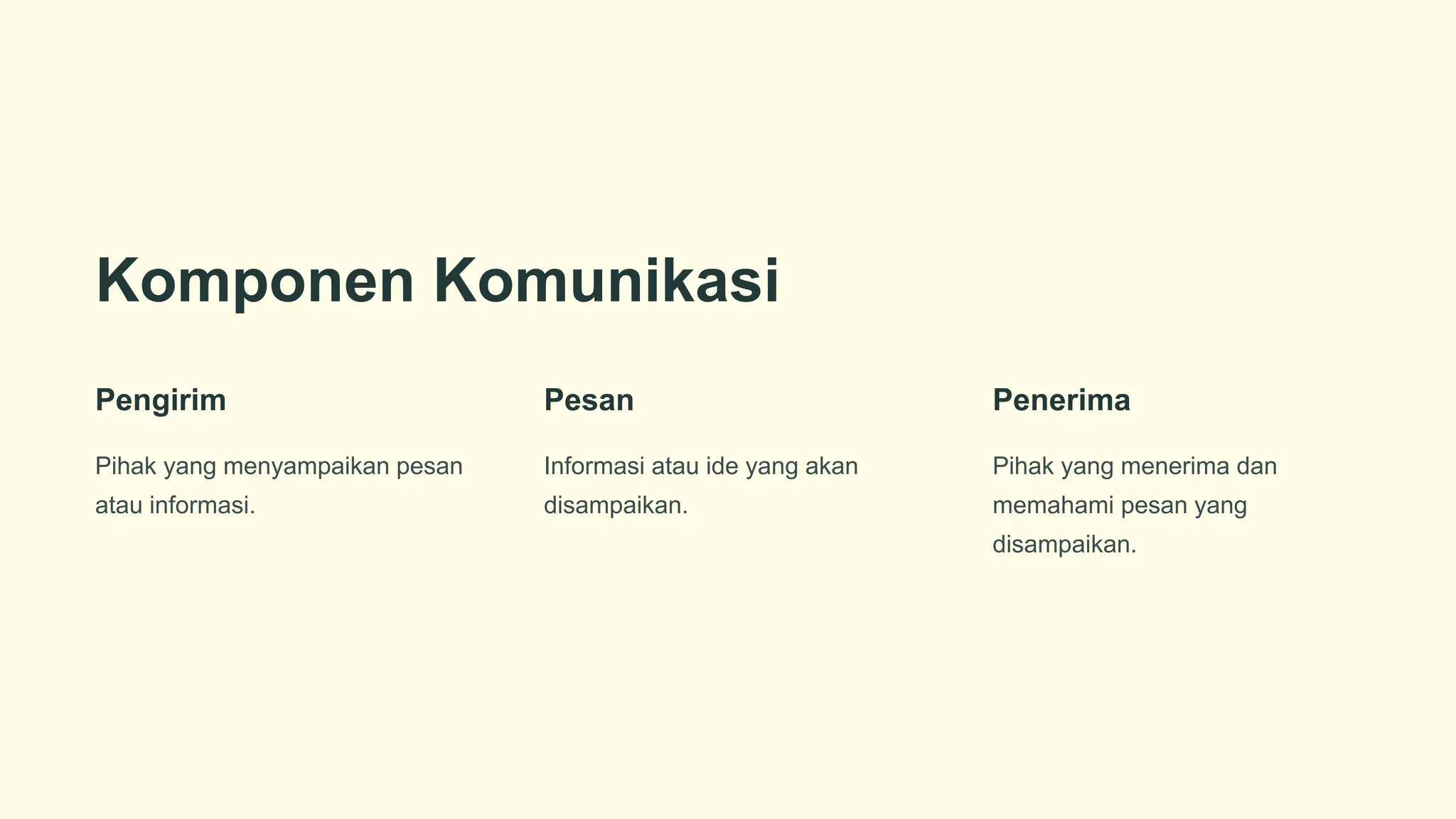 Komponen Komunikasi

Pengirim

Pihak yang menyampaikan pesan atau informasi.

Pesan

Informasi atau ide yang akan disampaikan.

Penerima

Pihak yang menerima dan memahami pesan yang disampaikan.